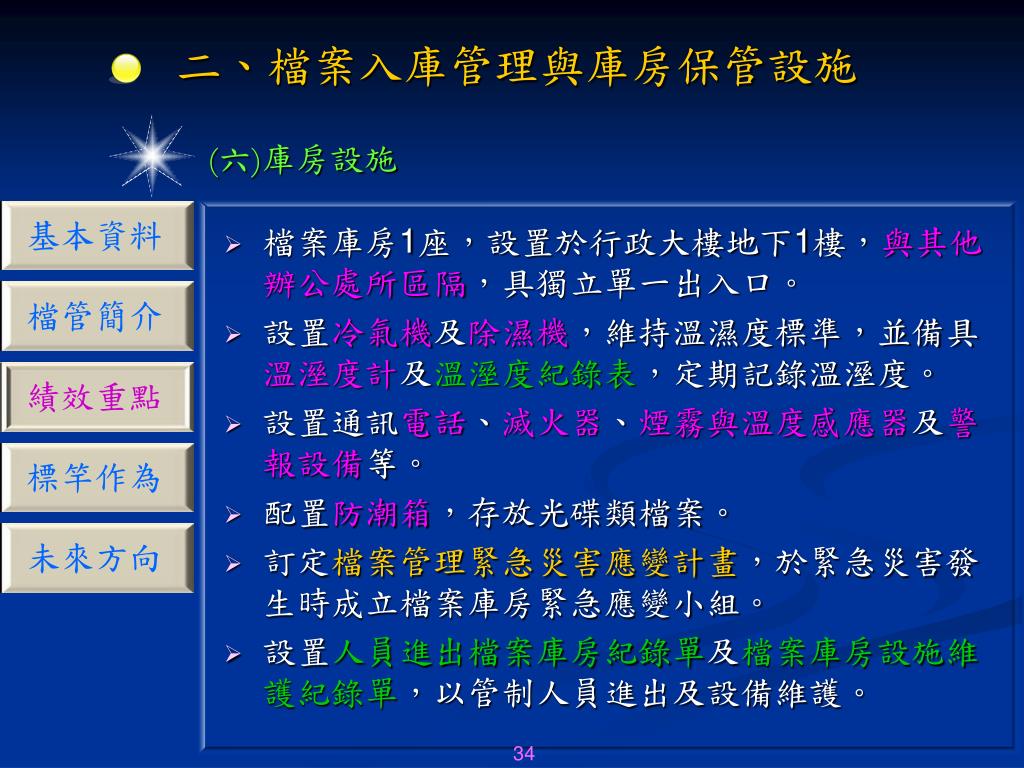 二、檔案入庫管理與庫房保管設施

(六)庫房設施

基本資料

檔管簡介

績效重點

標竿作為

未來方向

➢ 檔案庫房1座，設置於行政大樓地下1樓，與其他辦公處所區隔，具獨立單一出入口。

➢ 設置冷氣機及除濕機，維持溫濕度標準，並備具溫溼度計及溫溼度紀錄表，定期記錄溫溼度。

➢ 設置通訊電話、滅火器、煙霧與溫度感應器及警報設備等。

➢ 配置防潮箱，存放光碟類檔案。

➢ 訂定檔案管理緊急災害應變計畫，於緊急災害發生時成立檔案庫房緊急應變小組。

➢ 設置人員進出檔案庫房紀錄單及檔案庫房設施維護紀錄單，以管制人員進出及設備維護。

34